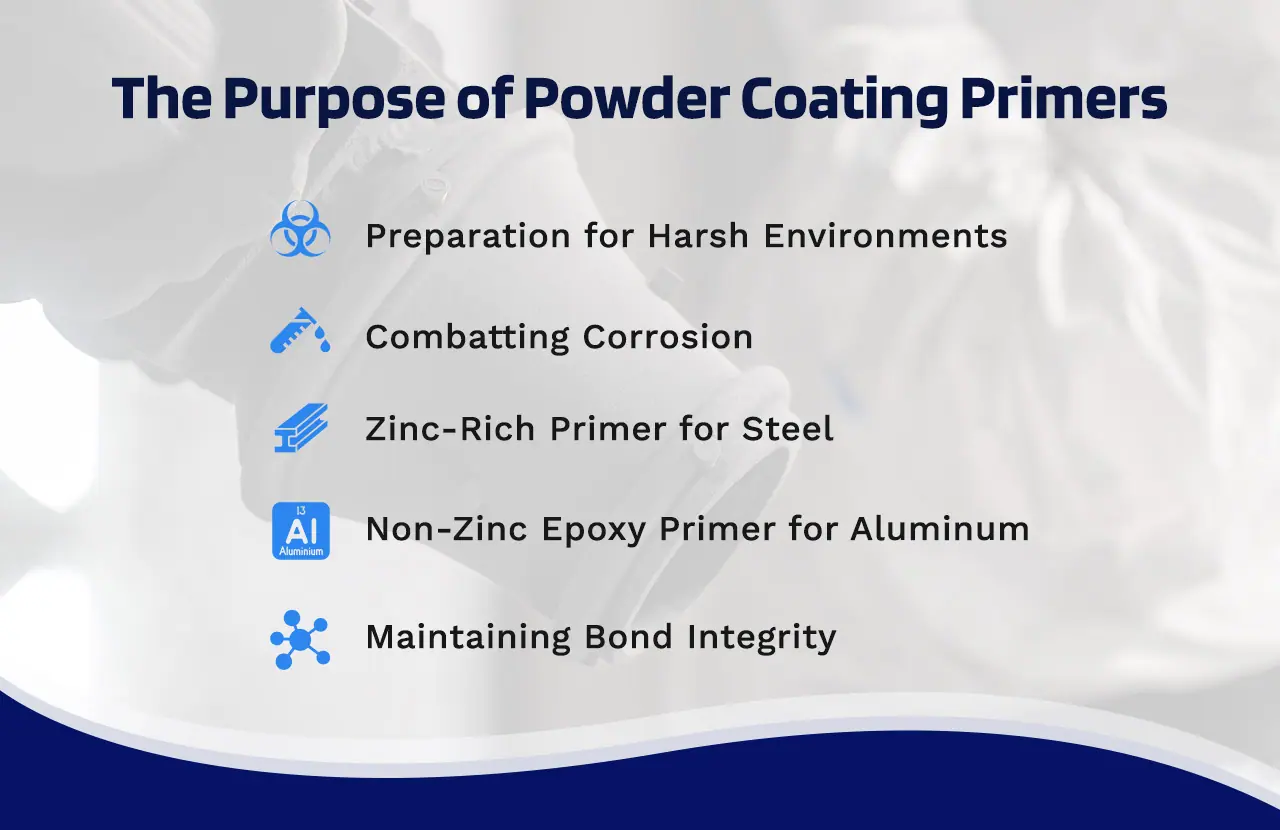 The Purpose of Powder Coating Primers

Preparation for Harsh Environments

Combatting Corrosion

Zinc-Rich Primer for Steel

13
Al
Aluminium

Non-Zinc Epoxy Primer for Aluminum

Maintaining Bond Integrity